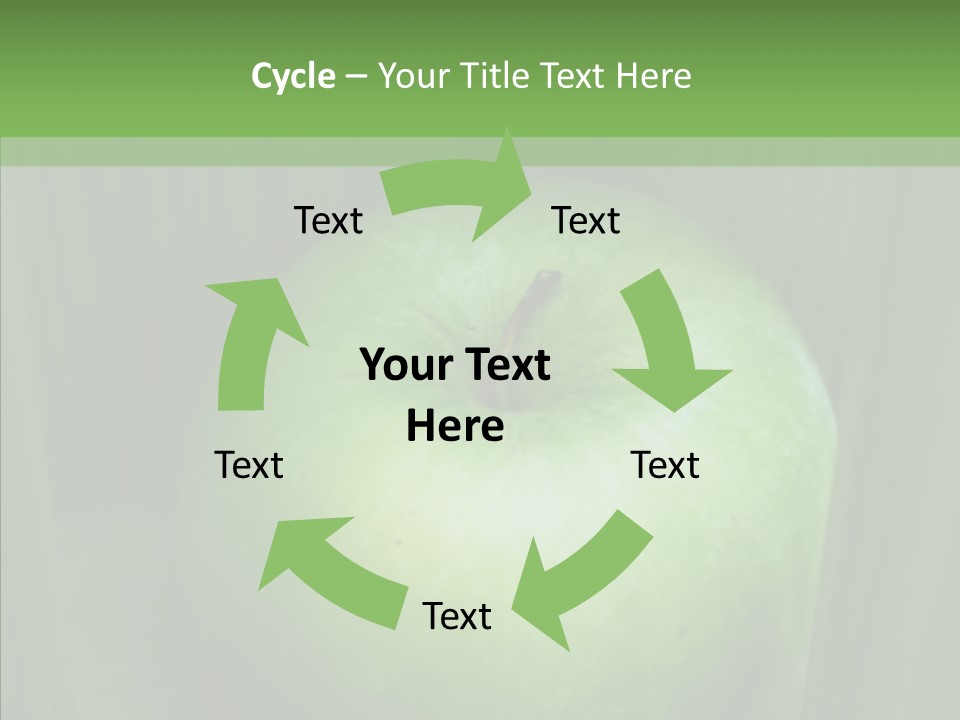 Cycle – Your Title Text Here

Text

Text

Your Text Here

Text

Text

Text